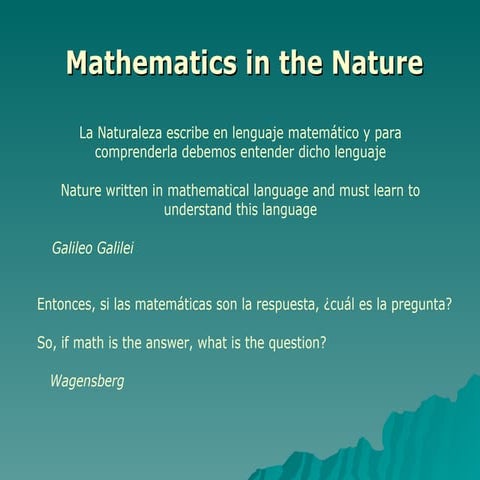 Mathematics in the Nature

La Naturaleza escribe en lenguaje matemático y para comprenderla debemos entender dicho lenguaje

Nature written in mathematical language and must learn to understand this language

Galileo Galilei

Entonces, si las matemáticas son la respuesta, ¿cuál es la pregunta?

So, if math is the answer, what is the question?

Wagensberg